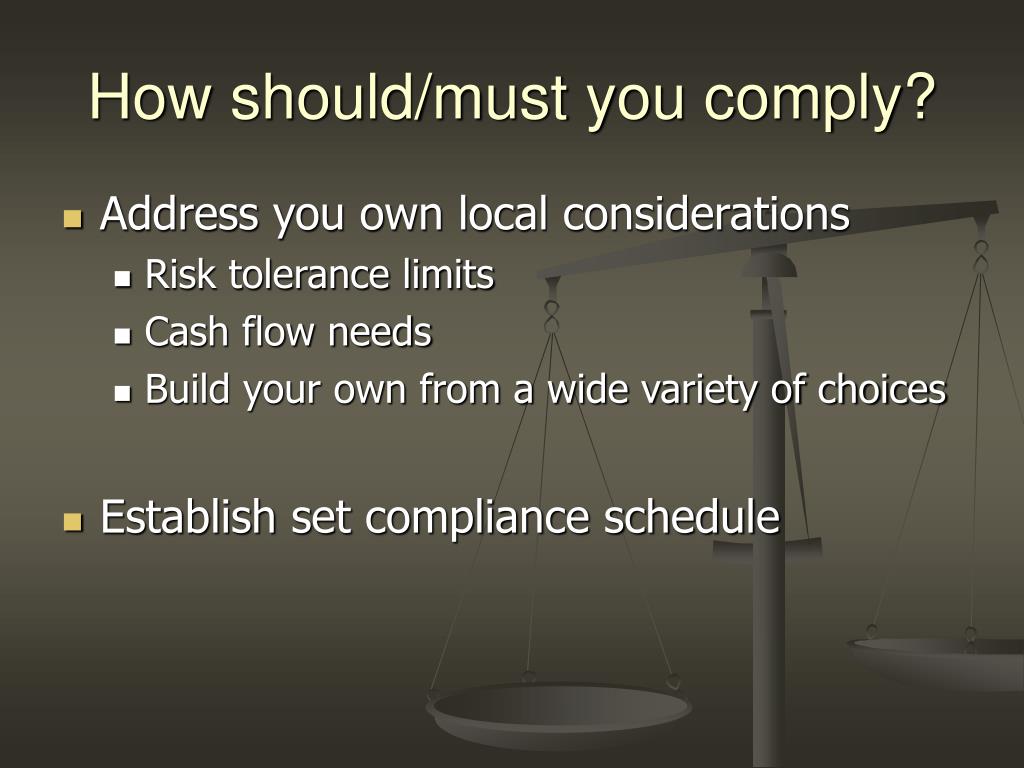 How should/must you comply?

- Address you own local considerations
  - Risk tolerance limits
  - Cash flow needs
  - Build your own from a wide variety of choices

- Establish set compliance schedule